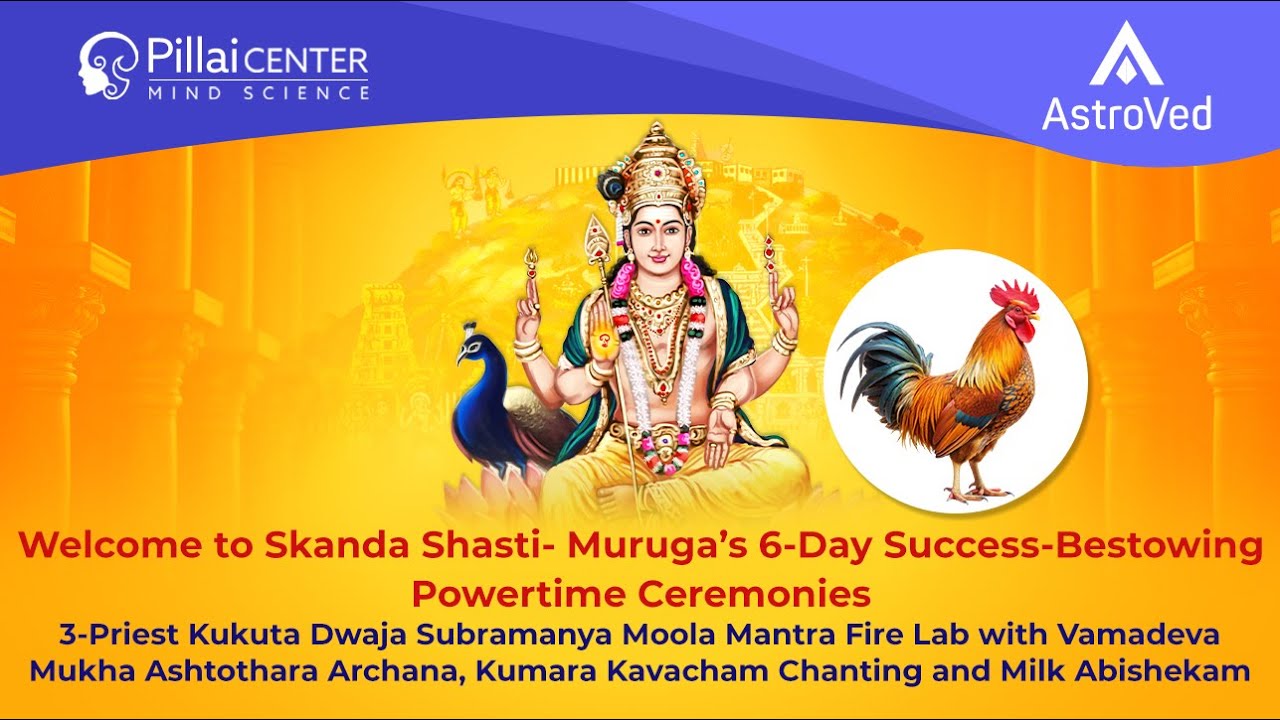 Pillai CENTER
MIND SCIENCE

AstroVed

Welcome to Skanda Shasti- Muruga's 6-Day Success-Bestowing Powertime Ceremonies

3-Priest Kukuta Dwaja Subramanya Moola Mantra Fire Lab with Vamadeva Mukha Ashtothara Archana, Kumara Kavacham Chanting and Milk Abishekam